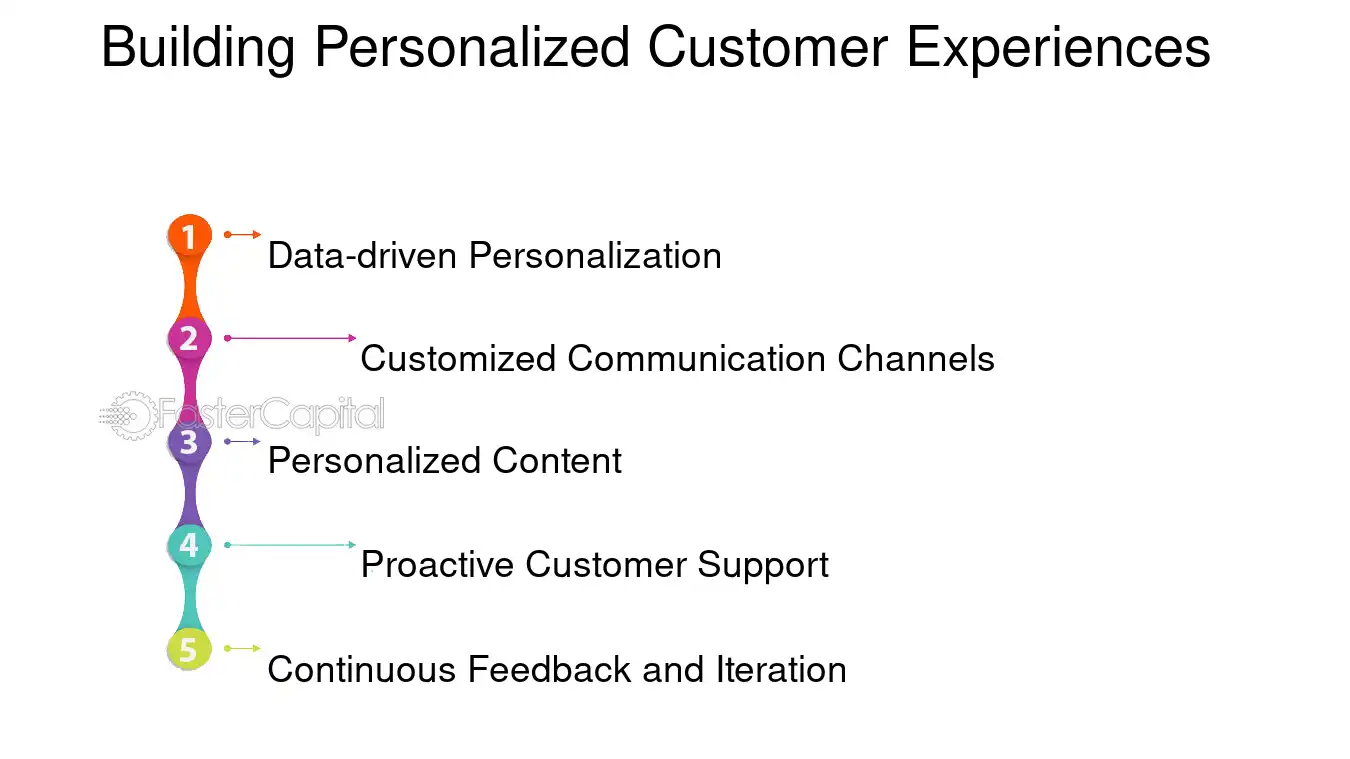 Building Personalized Customer Experiences

1 Data-driven Personalization

2 Customized Communication Channels

3 Personalized Content

4 Proactive Customer Support

5 Continuous Feedback and Iteration

FasterCapital